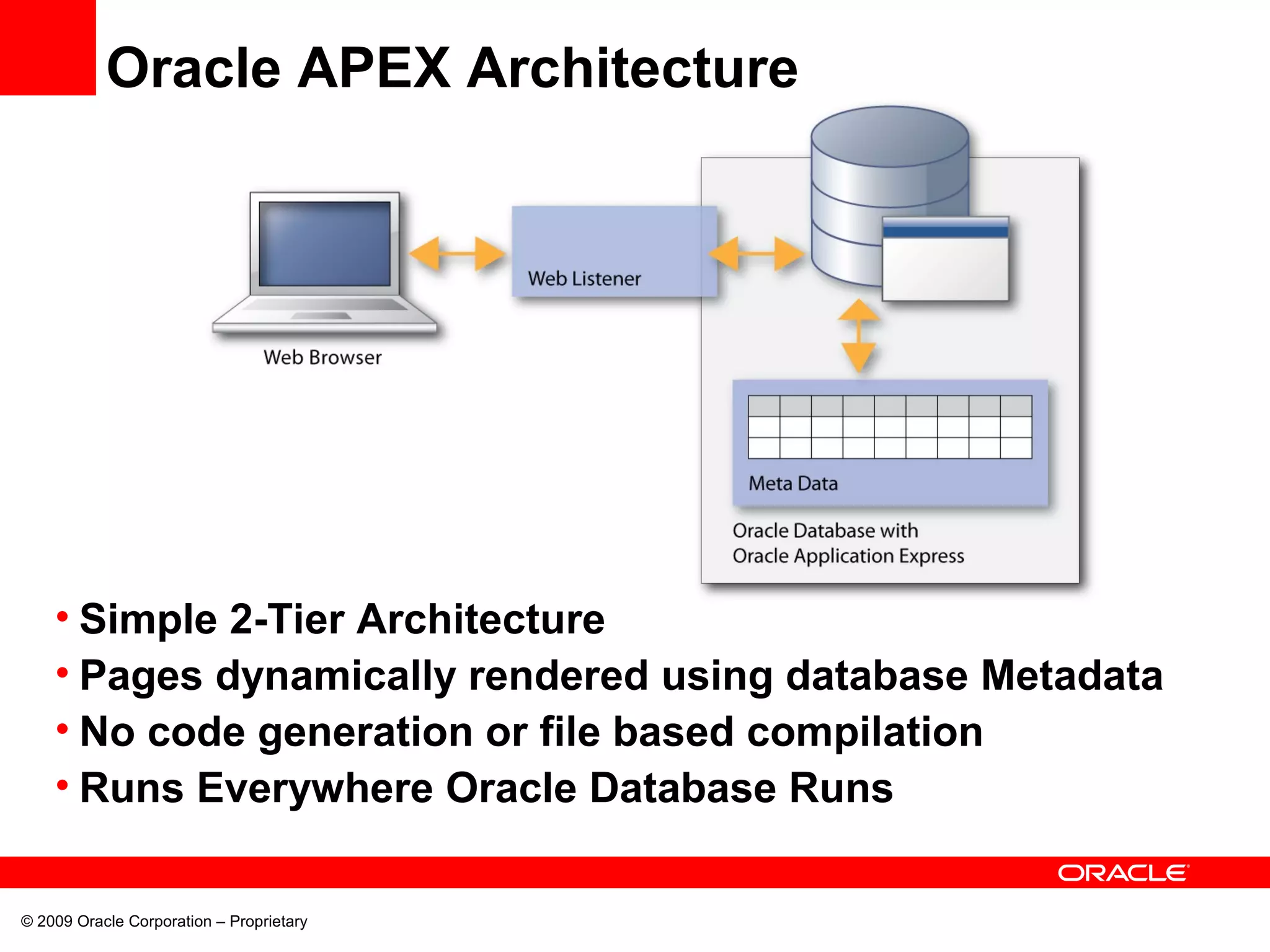 Oracle APEX Architecture

Web Browser

Web Listener

Meta Data

Oracle Database with
Oracle Application Express

• Simple 2-Tier Architecture
• Pages dynamically rendered using database Metadata
• No code generation or file based compilation
• Runs Everywhere Oracle Database Runs

ORACLE

© 2009 Oracle Corporation – Proprietary